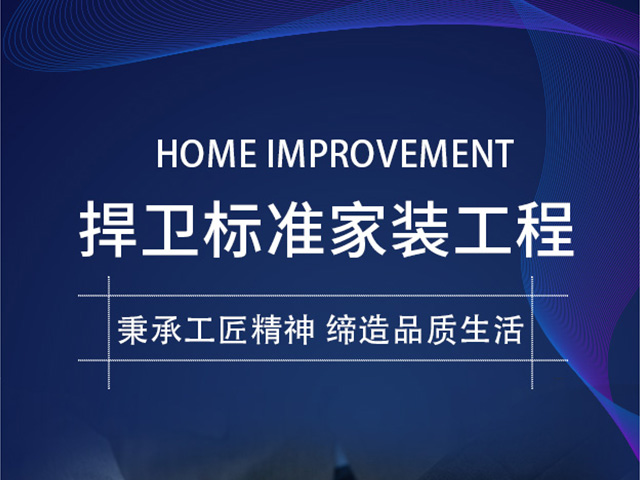 HOME IMPROVEMENT
捍卫标准家装工程

秉承工匠精神 缔造品质生活